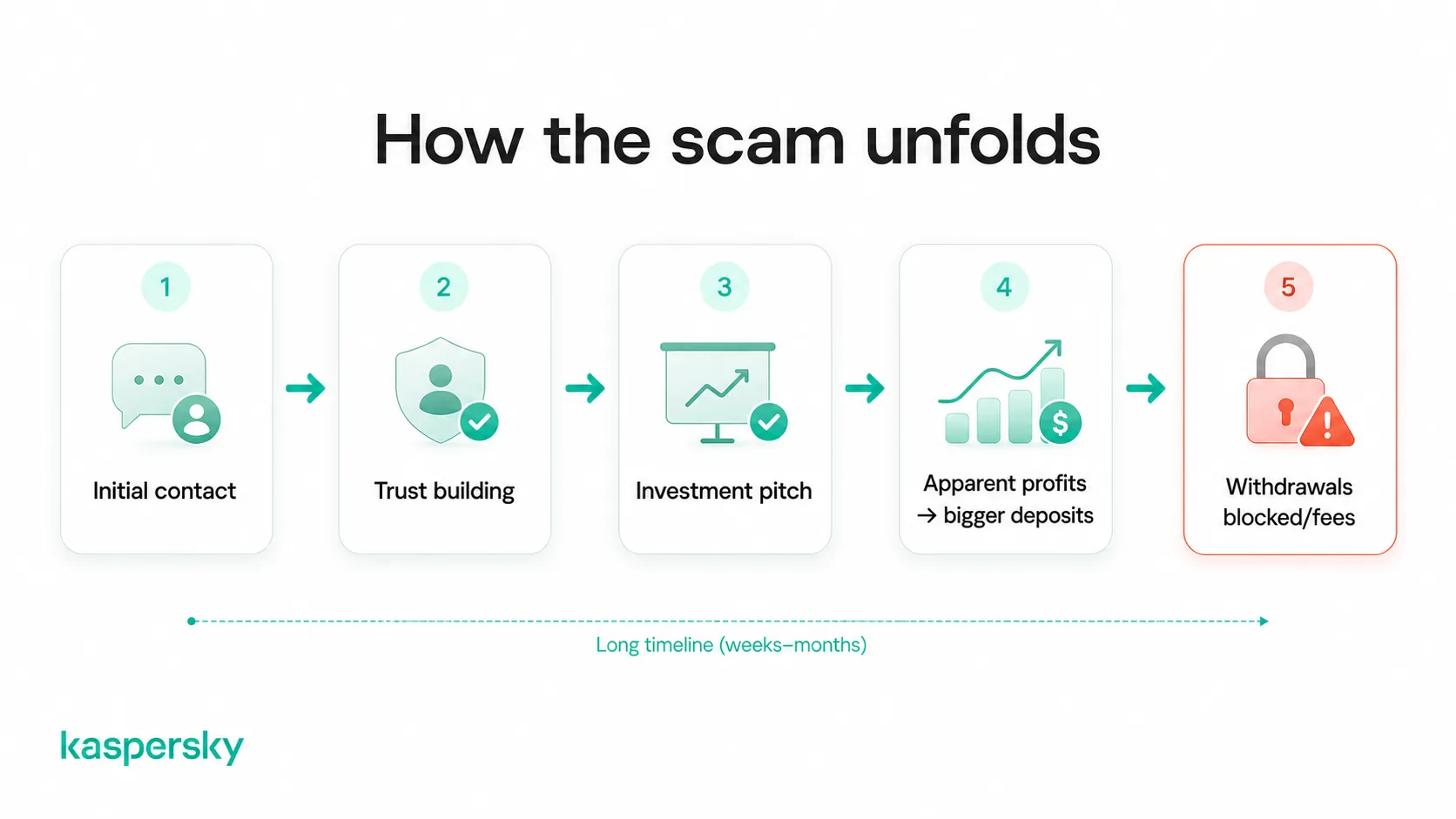 How the scam unfolds

1
Initial contact

2
Trust building

3
Investment pitch

4
Apparent profits → bigger deposits

5
Withdrawals blocked/fees

Long timeline (weeks–months)

kaspersky